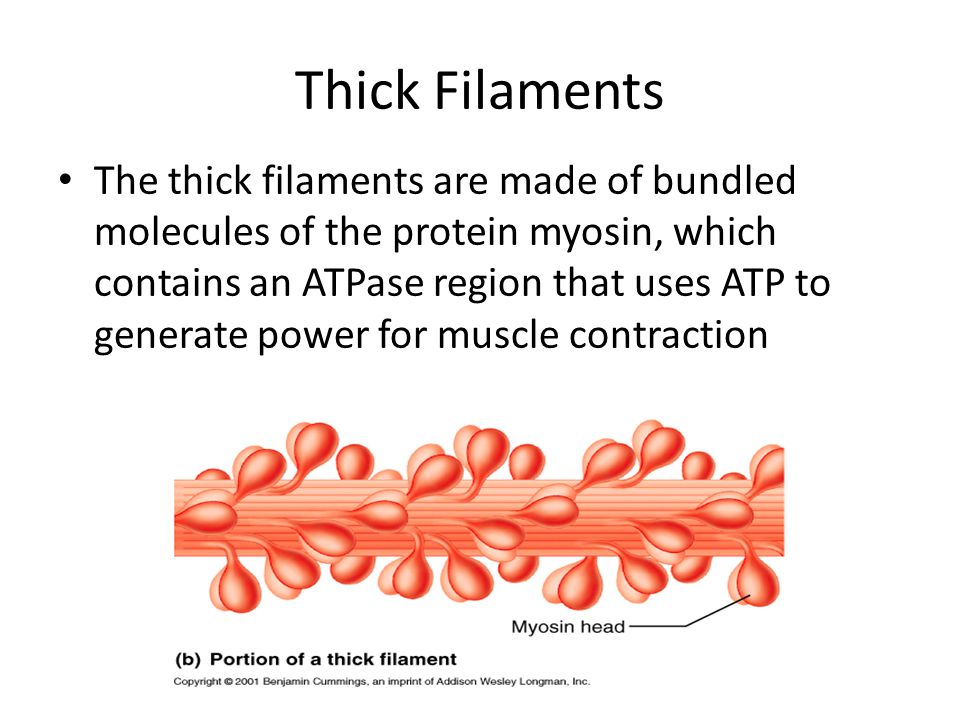 Thick Filaments

• The thick filaments are made of bundled molecules of the protein myosin, which contains an ATPase region that uses ATP to generate power for muscle contraction

Myosin head

(b) Portion of a thick filament

Copyright © 2001 Benjamin Cummings, an imprint of Addison Wesley Longman, Inc.